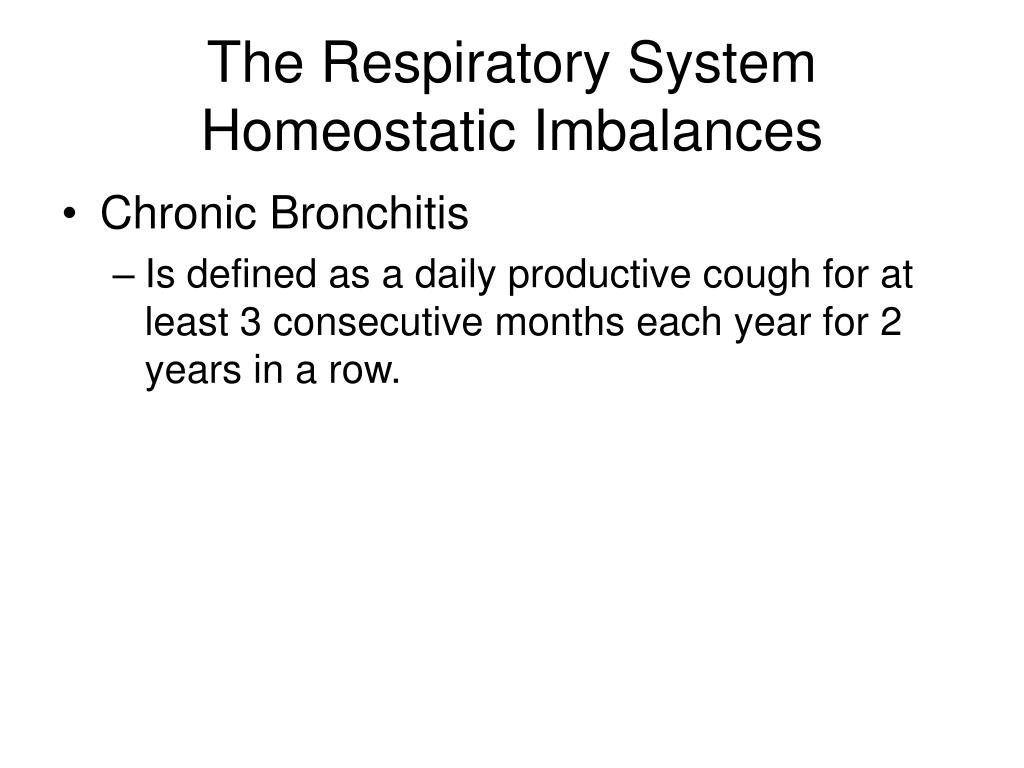 The Respiratory System
Homeostatic Imbalances

• Chronic Bronchitis
– Is defined as a daily productive cough for at least 3 consecutive months each year for 2 years in a row.